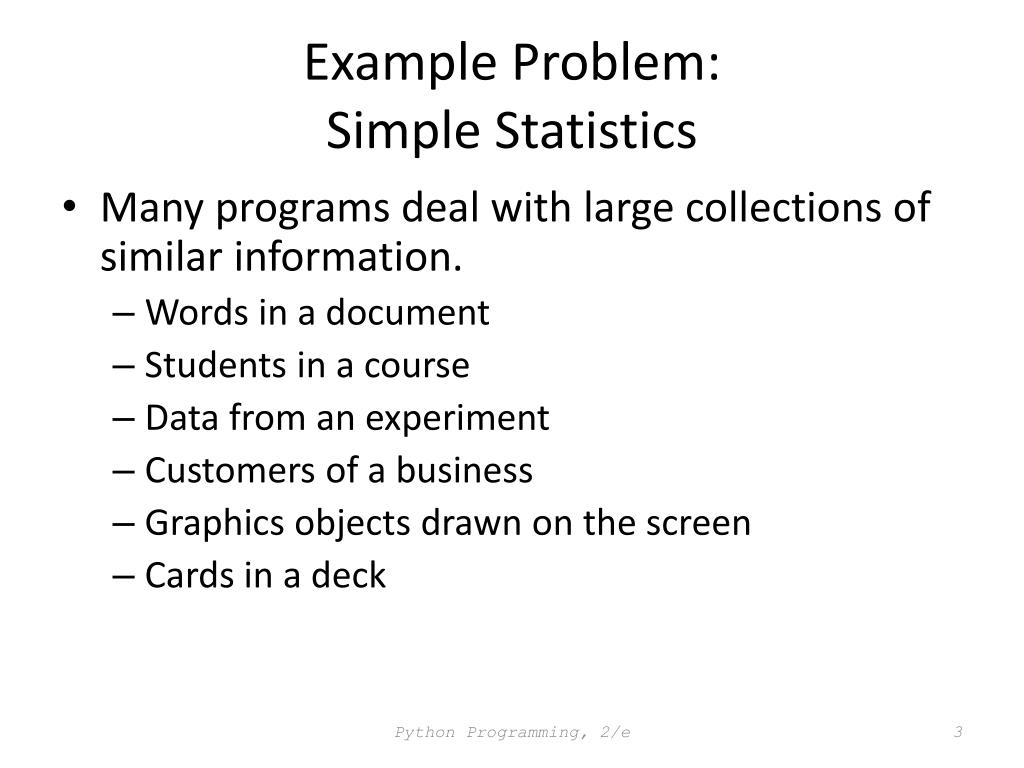 Example Problem:
Simple Statistics

• Many programs deal with large collections of similar information.
– Words in a document
– Students in a course
– Data from an experiment
– Customers of a business
– Graphics objects drawn on the screen
– Cards in a deck

Python Programming, 2/e

3